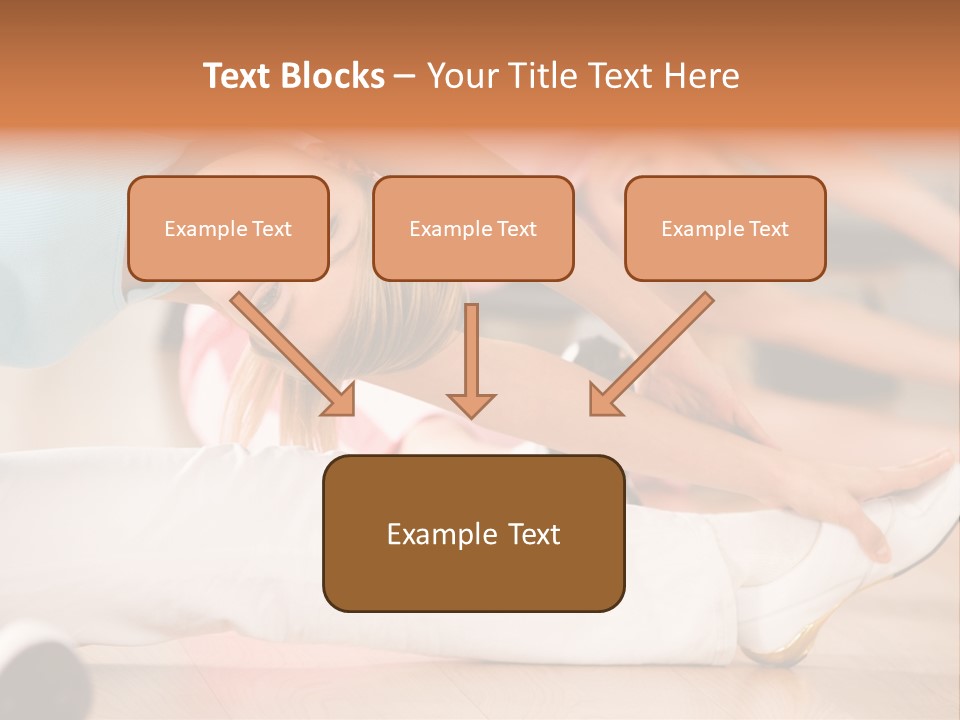 Text Blocks – Your Title Text Here

Example Text

Example Text

Example Text

Example Text